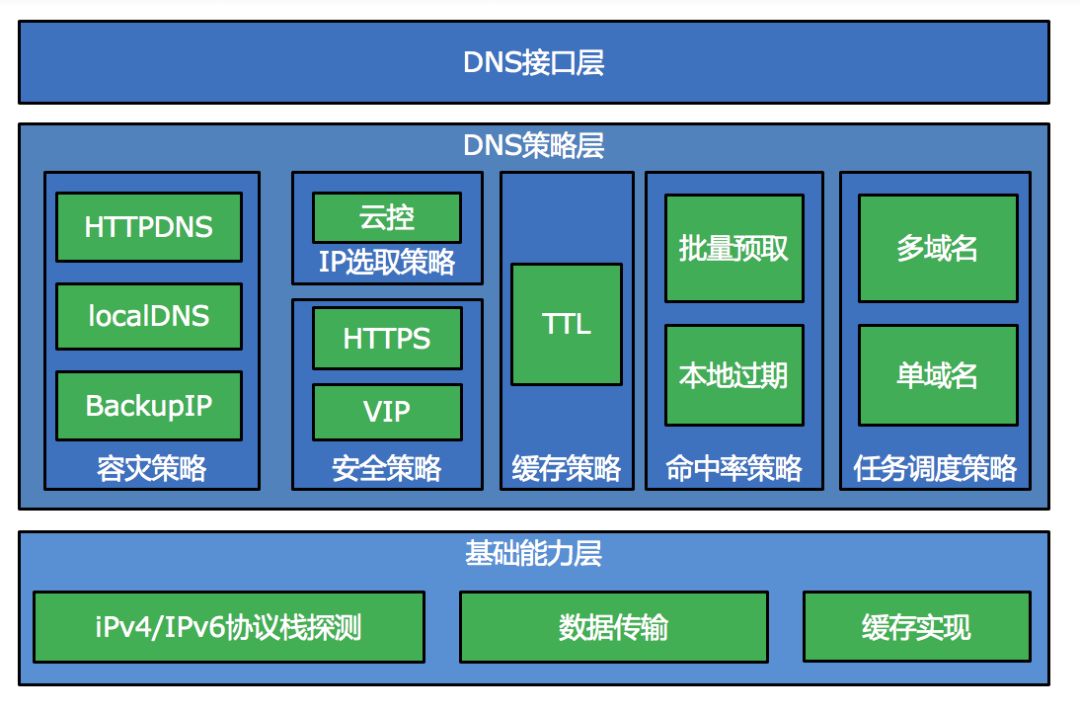 DNS接口层

DNS策略层

HTTPDNS
localDNS
BackupIP
容灾策略

云控
IP选取策略

HTTPS
VIP
安全策略

TTL
缓存策略

批量预取
本地过期
命中率策略

多域名
单域名
任务调度策略

基础能力层

iPv4/IPv6协议栈探测
数据传输
缓存实现